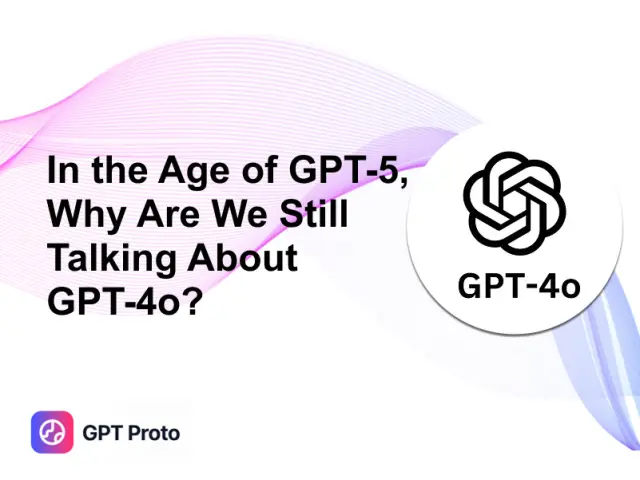 In the Age of GPT-5, Why Are We Still Talking About GPT-4o?

GPT-4o

GPT Proto